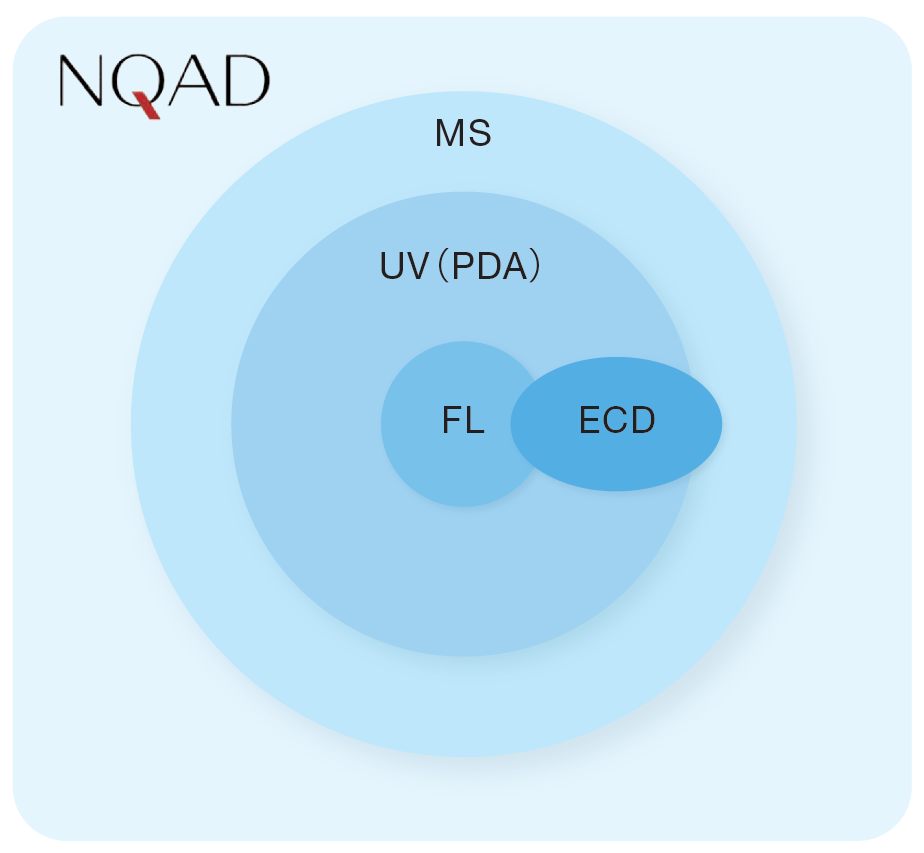 NQAD

MS

UV（PDA）

FL

ECD